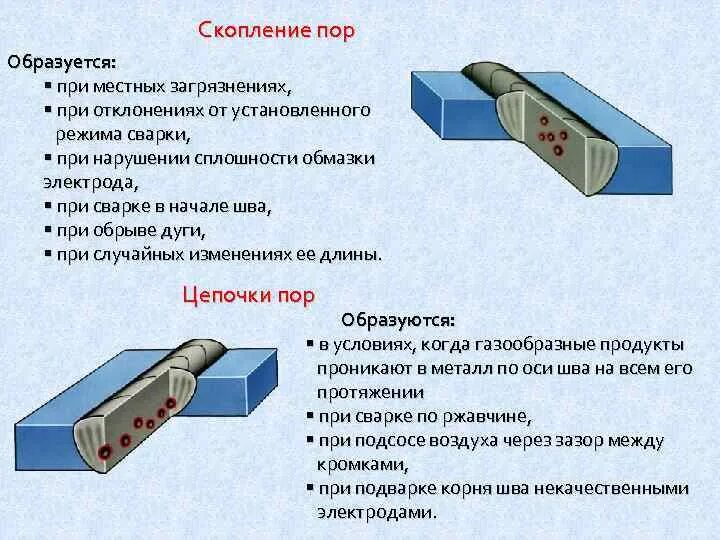 Скопление пор

Образуется:
▪ при местных загрязнениях,
▪ при отклонениях от установленного режима сварки,
▪ при нарушении сплошности обмазки электрода,
▪ при сварке в начале шва,
▪ при обрыве дуги,
▪ при случайных изменениях ее длины.

Цепочки пор

Образуются:
▪ в условиях, когда газообразные продукты проникают в металл по оси шва на всем его протяжении
▪ при сварке по ржавчине,
▪ при подсосе воздуха через зазор между кромками,
▪ при подварке корня шва некачественными электродами.